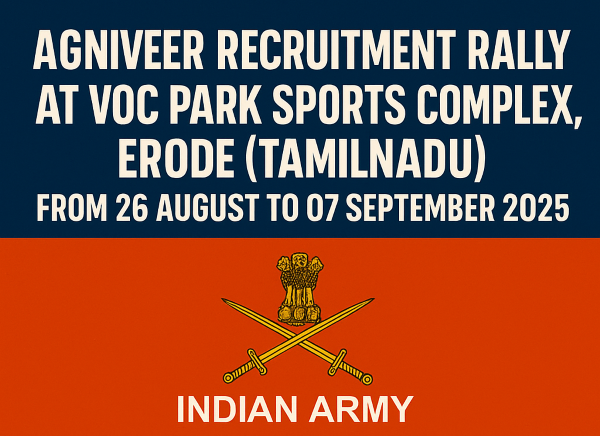 AGNIVEER RECRUITMENT RALLY AT VOC PARK SPORTS COMPLEX, ERODE (TAMILNADU)

FROM 26 AUGUST TO 07 SEPTEMBER 2025

INDIAN ARMY